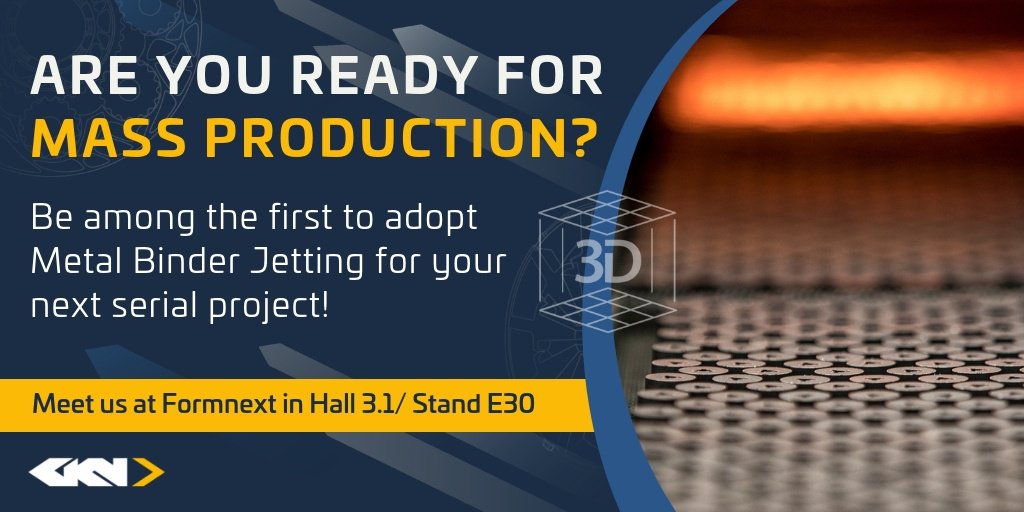 ARE YOU READY FOR
MASS PRODUCTION?

Be among the first to adopt Metal Binder Jetting for your next serial project!

3D

Meet us at Formnext in Hall 3.1/ Stand E30

GKN